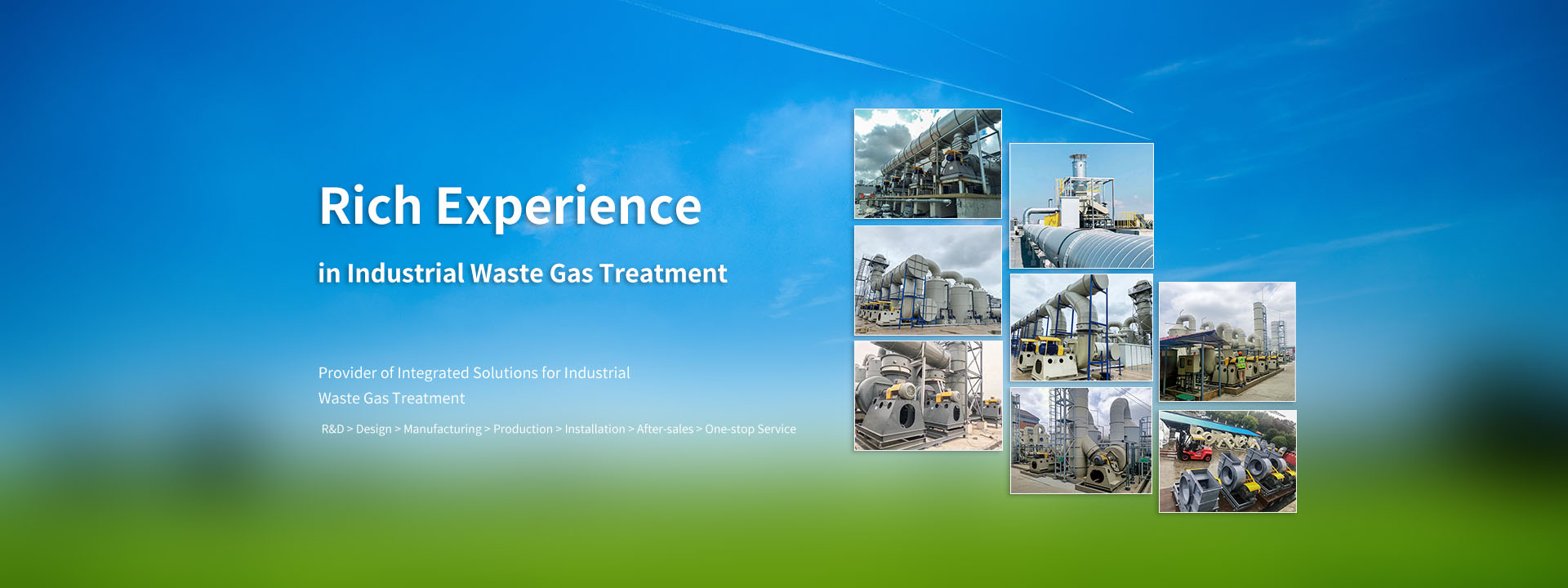 Rich Experience

in Industrial Waste Gas Treatment

Provider of Integrated Solutions for Industrial Waste Gas Treatment

R&D > Design > Manufacturing > Production > Installation > After-sales > One-stop Service